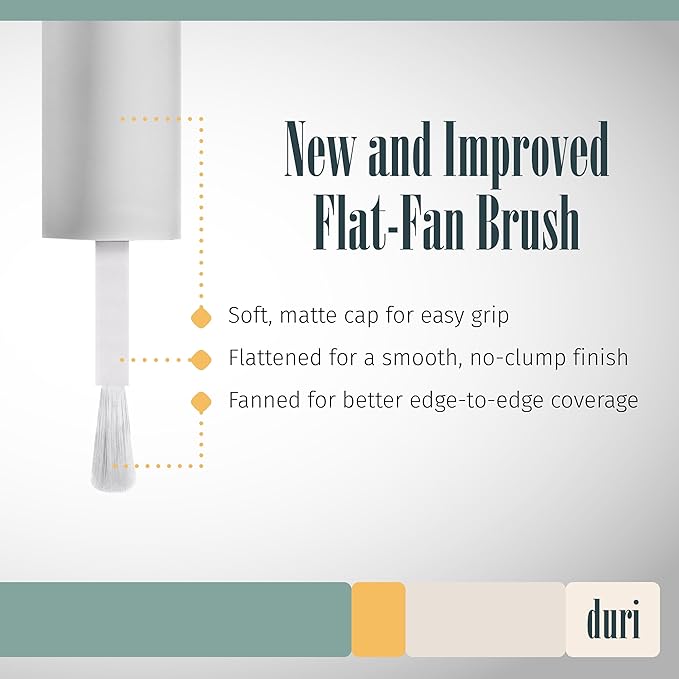 New and Improved
Flat-Fan Brush

Soft, matte cap for easy grip

Flattened for a smooth, no-clump finish

Fanned for better edge-to-edge coverage

duri